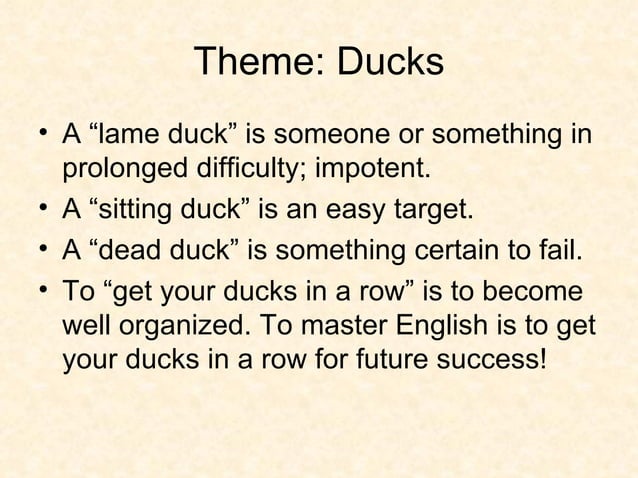 Theme: Ducks

• A “lame duck” is someone or something in prolonged difficulty; impotent.
• A “sitting duck” is an easy target.
• A “dead duck” is something certain to fail.
• To “get your ducks in a row” is to become well organized. To master English is to get your ducks in a row for future success!